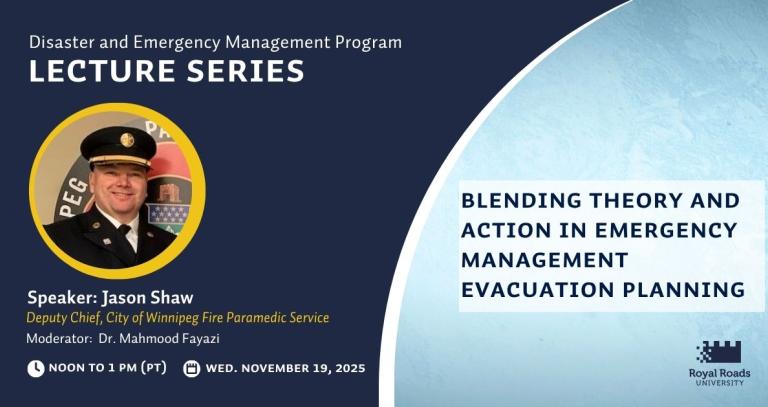 Disaster and Emergency Management Program
LECTURE SERIES

PEG

Speaker: Jason Shaw
Deputy Chief, City of Winnipeg Fire Paramedic Service
Moderator: Dr. Mahmood Fayazi

NOON TO 1 PM (PT) WED. NOVEMBER 19, 2025

BLENDING THEORY AND ACTION IN EMERGENCY MANAGEMENT EVACUATION PLANNING

Royal Roads UNIVERSITY